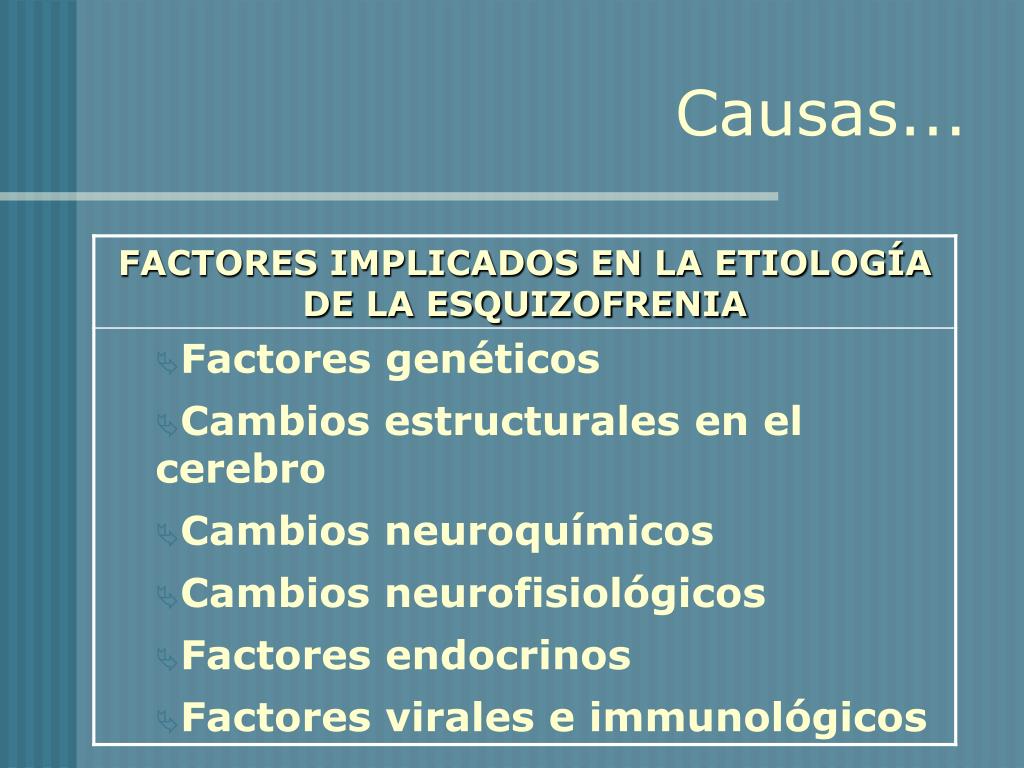 Causas...

| FACTORES IMPLICADOS EN LA ETIOLOGÍA DE LA ESQUIZOFRENIA |
|---|
| Factores genéticos<br>Cambios estructurales en el cerebro<br>Cambios neuroquímicos<br>Cambios neurofisiológicos<br>Factores endocrinos<br>Factores virales e immunológicos |